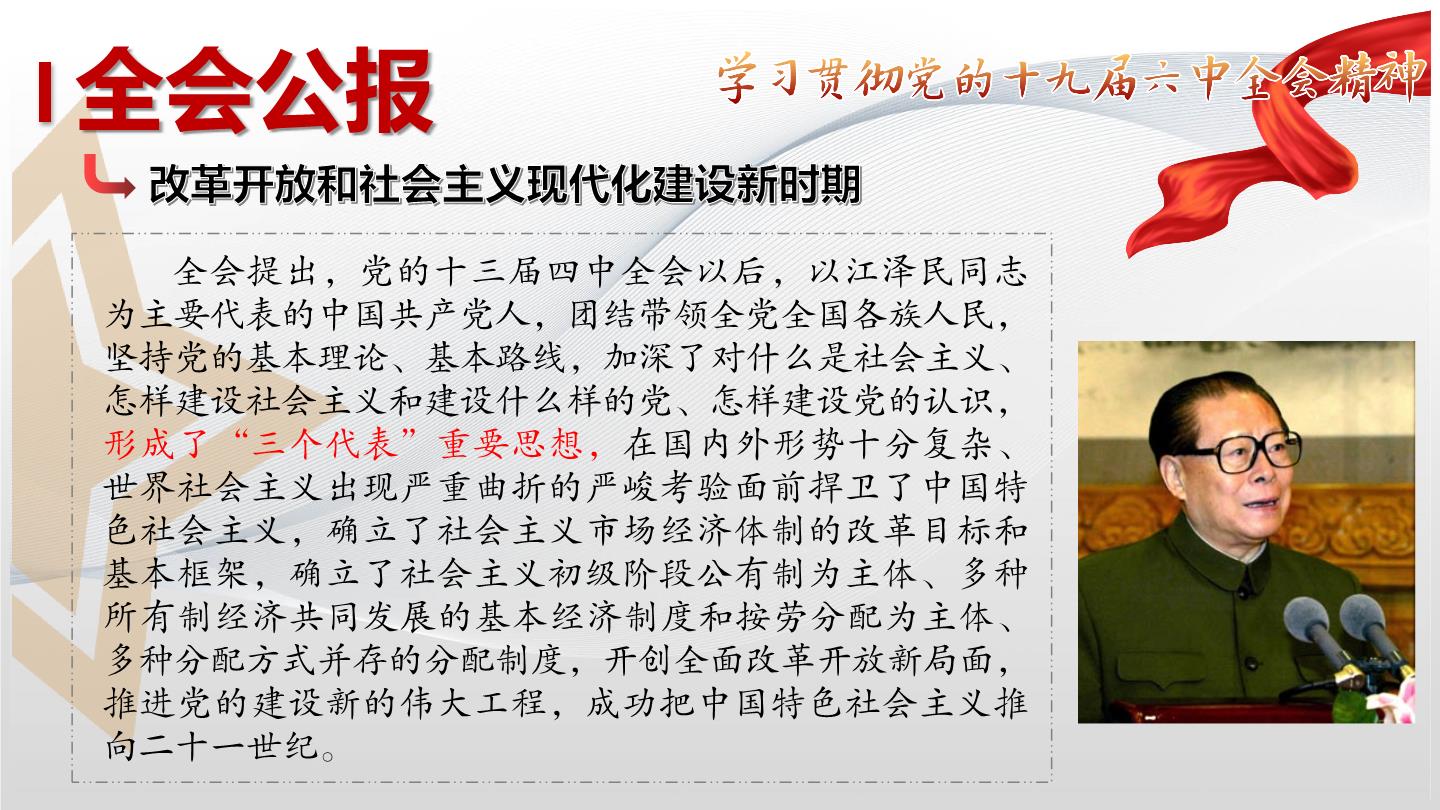 全会公报

学习贯彻党的十九届六中全会精神

改革开放和社会主义现代化建设新时期

全会提出，党的十三届四中全会以后，以江泽民同志为主要代表的中国共产党人，团结带领全党全国各族人民，坚持党的基本理论、基本路线，加深了对什么是社会主义、怎样建设社会主义和建设什么样的党、怎样建设党的认识，形成了“三个代表”重要思想，在国内外形势十分复杂、世界社会主义出现严重曲折的严峻考验面前捍卫了中国特色社会主义，确立了社会主义市场经济体制的改革目标和基本框架，确立了社会主义初级阶段公有制为主体、多种所有制经济共同发展的基本经济制度和按劳分配为主体、多种分配方式并存的分配制度，开创全面改革开放新局面，推进党的建设新的伟大工程，成功把中国特色社会主义推向二十一世纪。